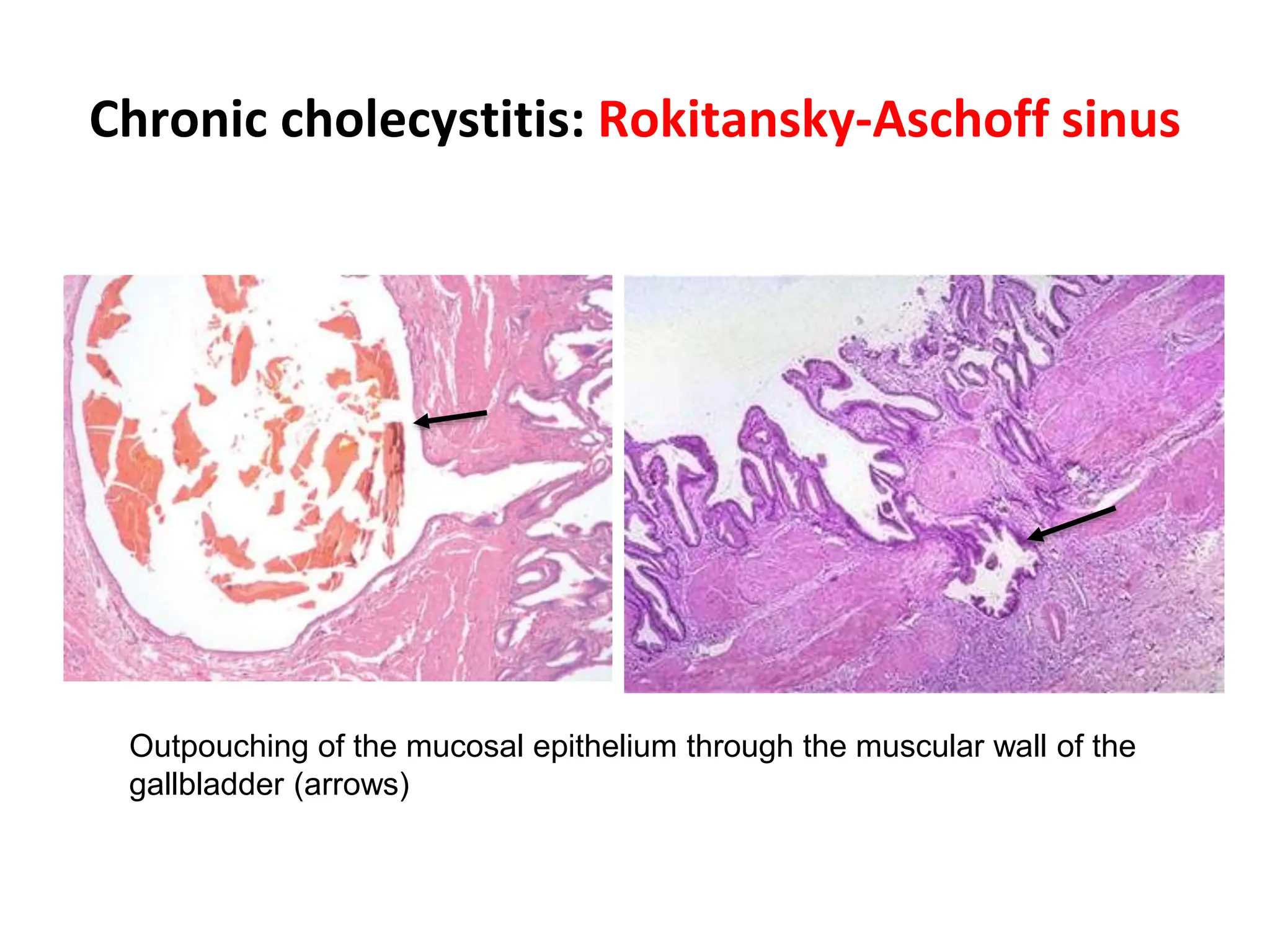 Chronic cholecystitis: Rokitansky-Aschoff sinus

Outpouching of the mucosal epithelium through the muscular wall of the gallbladder (arrows)